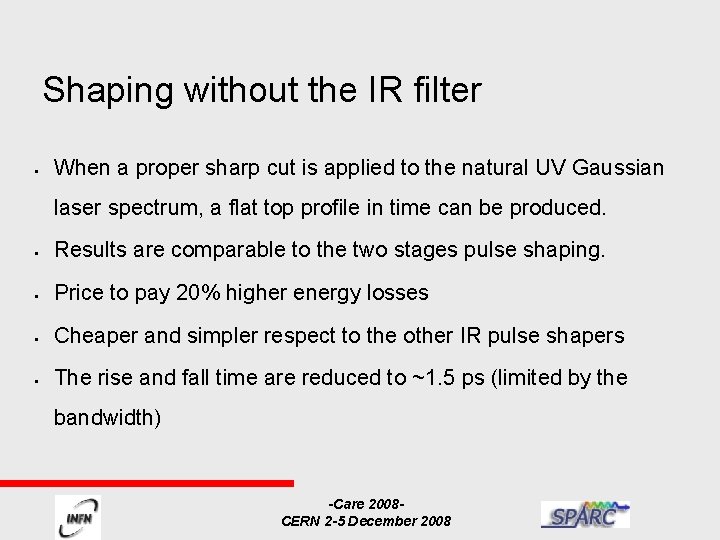 Shaping without the IR filter

- When a proper sharp cut is applied to the natural UV Gaussian laser spectrum, a flat top profile in time can be produced.
- Results are comparable to the two stages pulse shaping.
- Price to pay 20% higher energy losses
- Cheaper and simpler respect to the other IR pulse shapers
- The rise and fall time are reduced to ~1.5 ps (limited by the bandwidth)

INFN

-Care 2008-
CERN 2-5 December 2008

SPARC